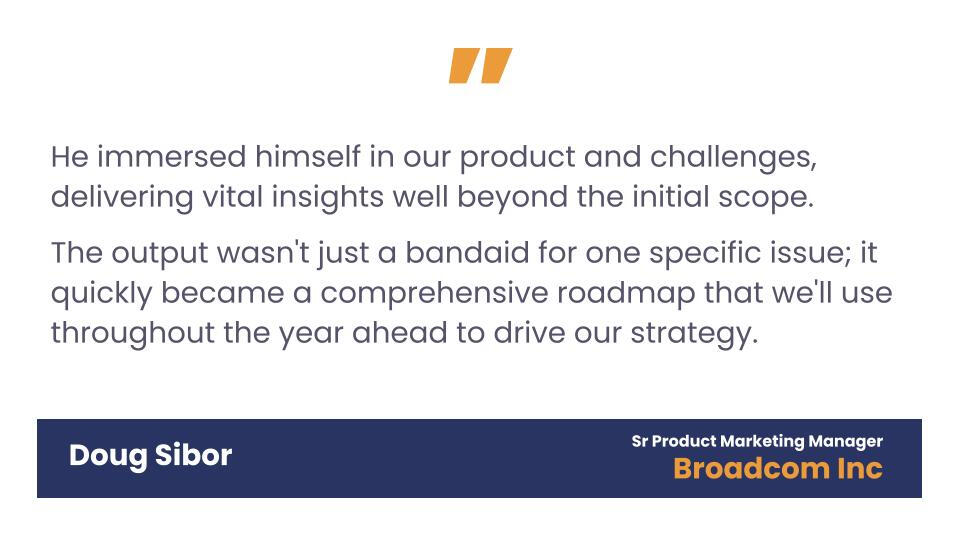 "

He immersed himself in our product and challenges, delivering vital insights well beyond the initial scope.

The output wasn't just a bandaid for one specific issue; it quickly became a comprehensive roadmap that we'll use throughout the year ahead to drive our strategy.

Doug Sibor

Sr Product Marketing Manager
Broadcom Inc